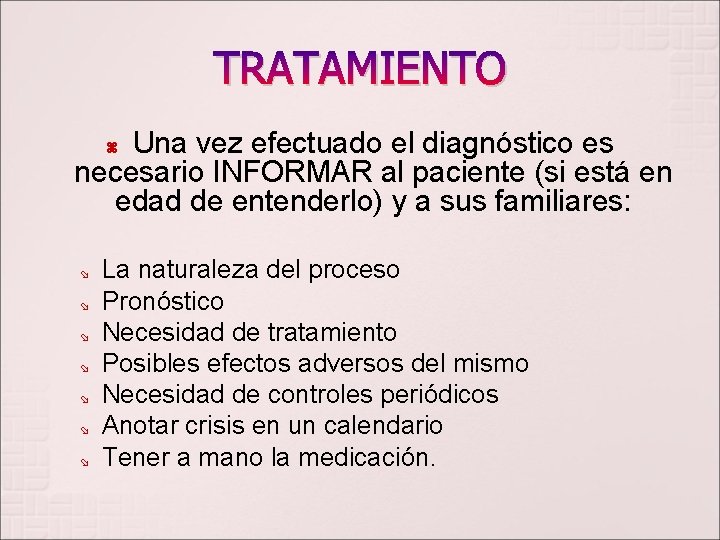 TRATAMIENTO

Una vez efectuado el diagnóstico es necesario INFORMAR al paciente (si está en edad de entenderlo) y a sus familiares:

La naturaleza del proceso
Pronóstico
Necesidad de tratamiento
Posibles efectos adversos del mismo
Necesidad de controles periódicos
Anotar crisis en un calendario
Tener a mano la medicación.